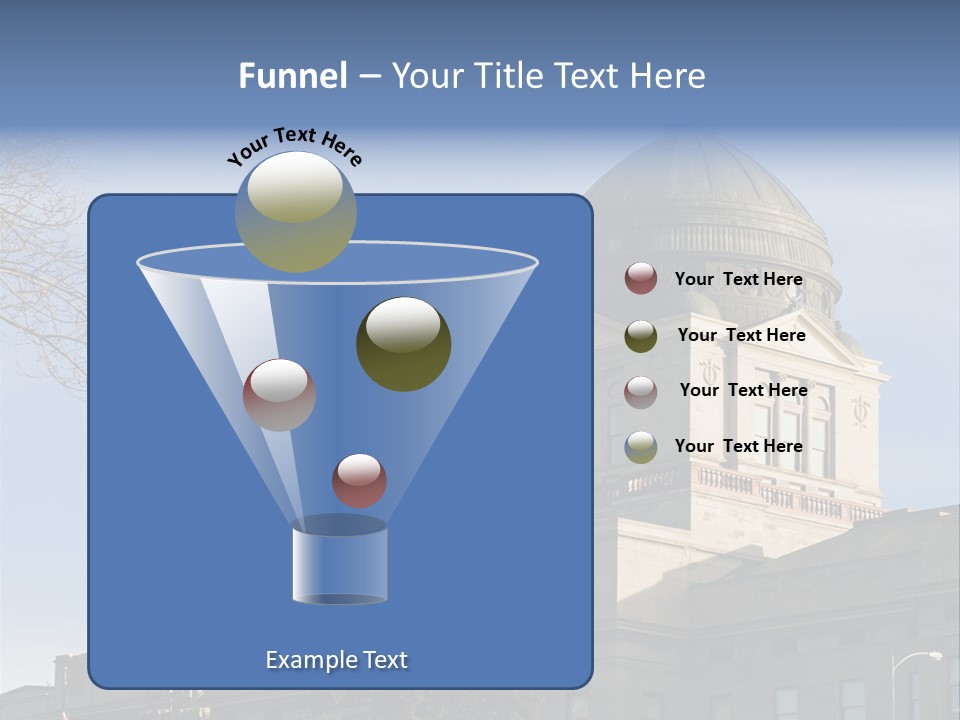 Funnel – Your Title Text Here

Your Text Here

Your Text Here

Your Text Here

Your Text Here

Your Text Here

Example Text